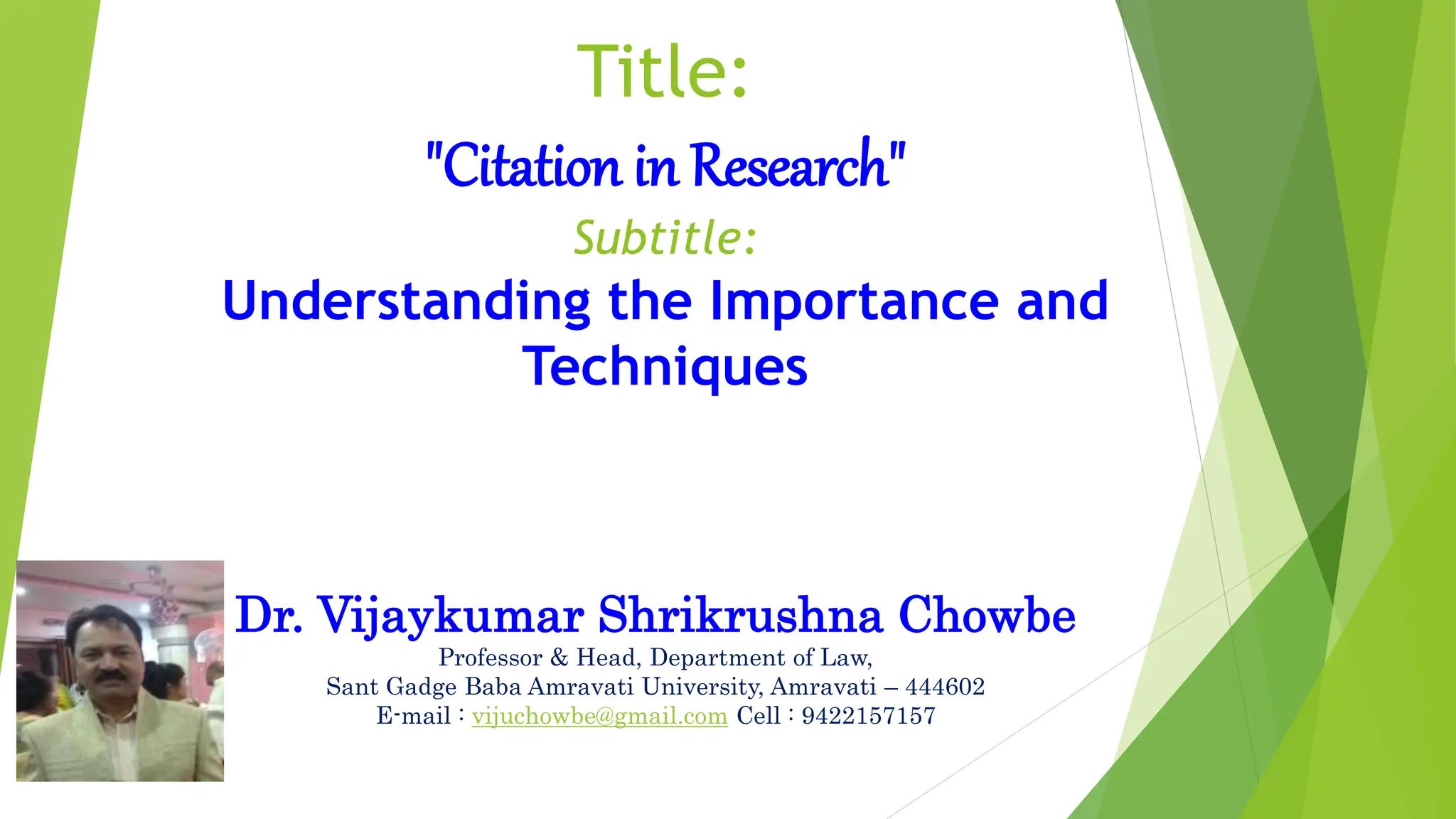 Title:

"Citation in Research"

Subtitle:

Understanding the Importance and Techniques

Dr. Vijaykumar Shrikrushna Chowbe

Professor & Head, Department of Law,
Sant Gadge Baba Amravati University, Amravati – 444602
E-mail : vijuchowbe@gmail.com Cell : 9422157157